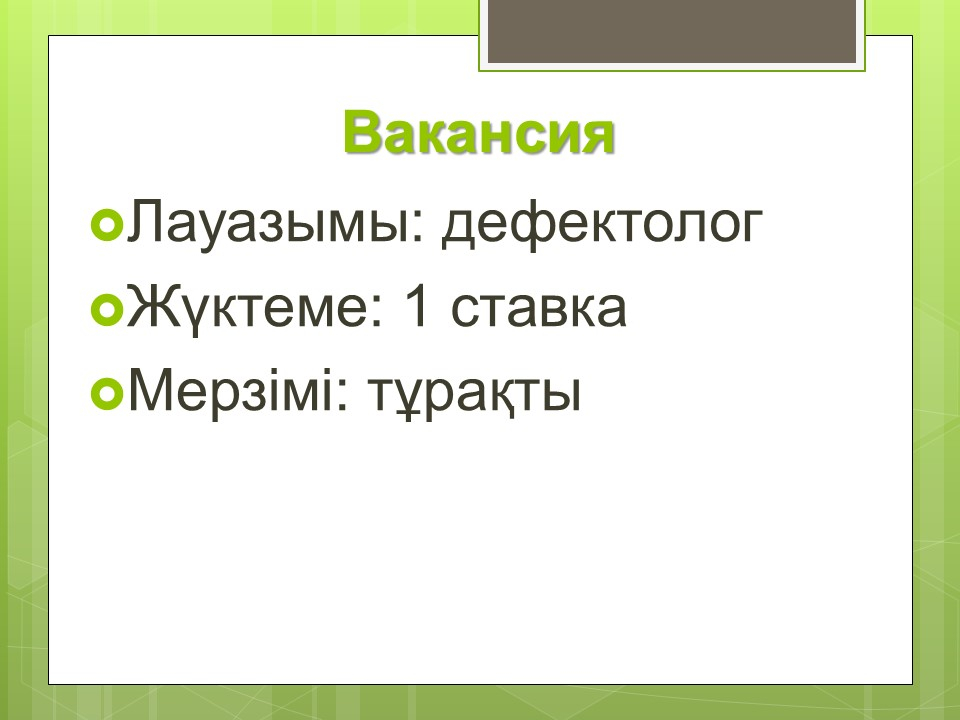 Вакансия

Лауазымы: дефектолог

Жүктеме: 1 ставка

Мерзімі: тұрақты